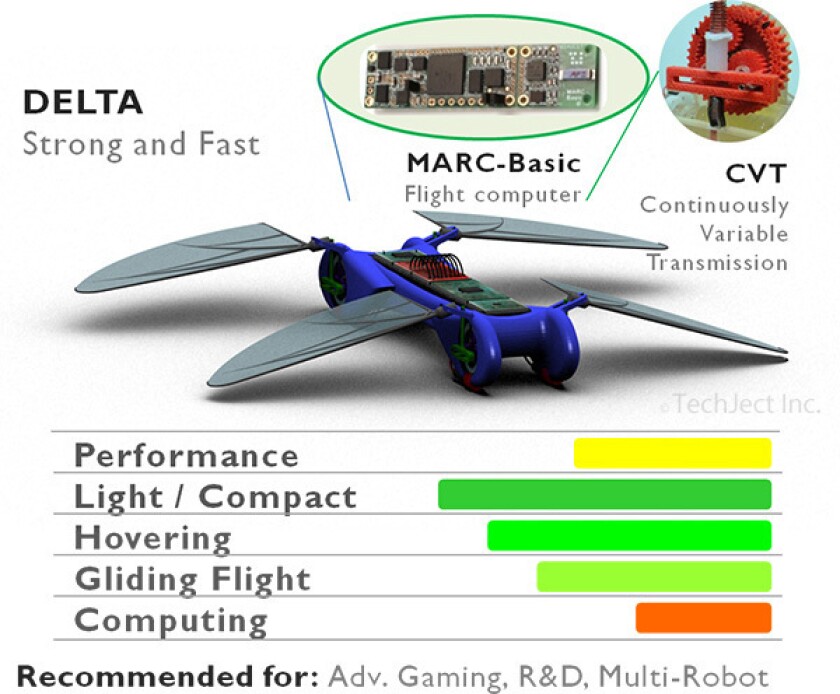 DELTA
Strong and Fast

MARC-Basic
Flight computer

CVT
Continuously
Variable
Transmission

©TechJect Inc.

Performance
Light / Compact
Hovering
Gliding Flight
Computing

Recommended for: Adv. Gaming, R&D, Multi-Robot